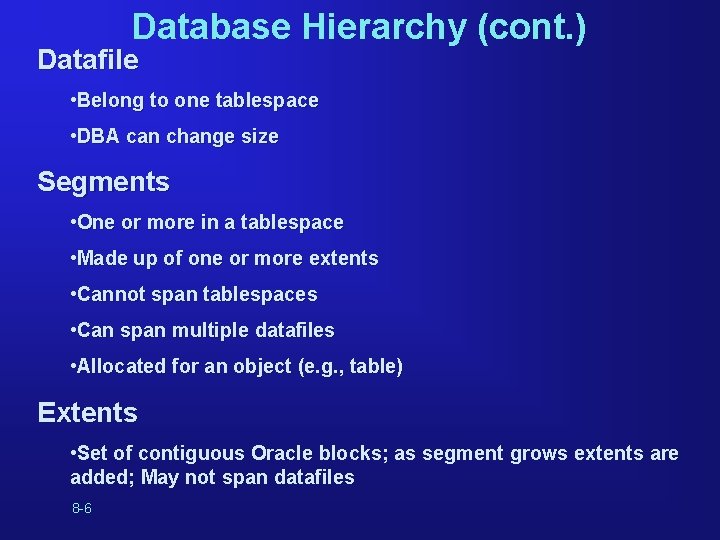 Database Hierarchy (cont.)

Datafile

•Belong to one tablespace

•DBA can change size

Segments

•One or more in a tablespace

•Made up of one or more extents

•Cannot span tablespaces

•Can span multiple datafiles

•Allocated for an object (e.g., table)

Extents

•Set of contiguous Oracle blocks; as segment grows extents are added; May not span datafiles

8-6